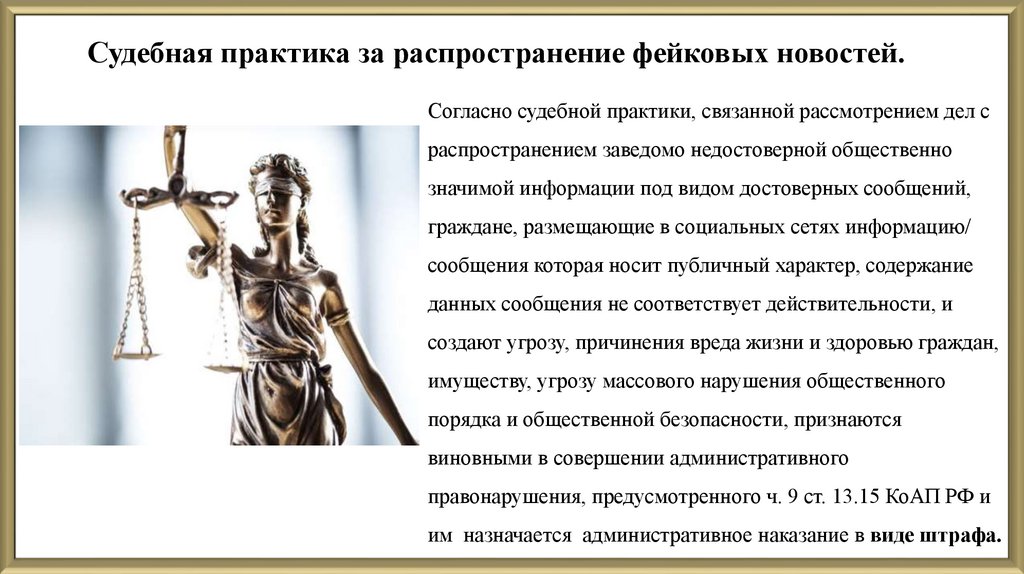 Судебная практика за распространение фейковых новостей.

Согласно судебной практики, связанной рассмотрением дел с распространением заведомо недостоверной общественно значимой информации под видом достоверных сообщений, граждане, размещающие в социальных сетях информацию/ сообщения которая носит публичный характер, содержание данных сообщения не соответствует действительности, и создают угрозу, причинения вреда жизни и здоровью граждан, имуществу, угрозу массового нарушения общественного порядка и общественной безопасности, признаются виновными в совершении административного правонарушения, предусмотренного ч. 9 ст. 13.15 КоАП РФ и им назначается административное наказание в виде штрафа.